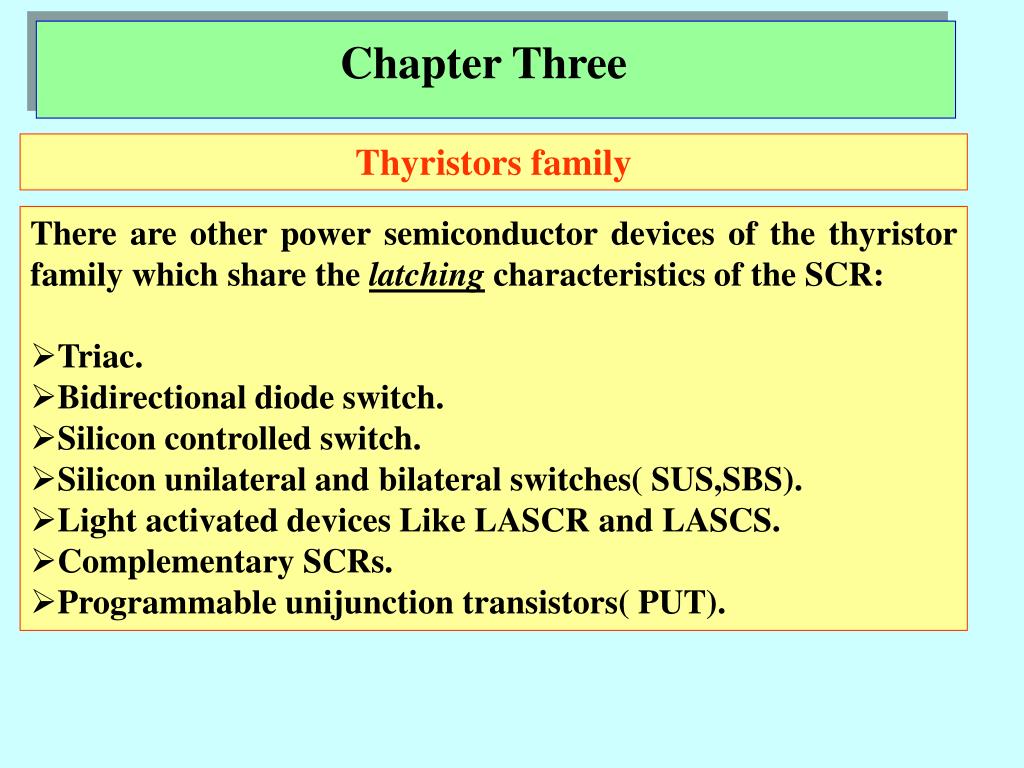 Chapter Three

Thyristors family

There are other power semiconductor devices of the thyristor family which share the latching characteristics of the SCR:

➢Triac.
➢Bidirectional diode switch.
➢Silicon controlled switch.
➢Silicon unilateral and bilateral switches( SUS,SBS).
➢Light activated devices Like LASCR and LASCS.
➢Complementary SCRs.
➢Programmable unijunction transistors( PUT).